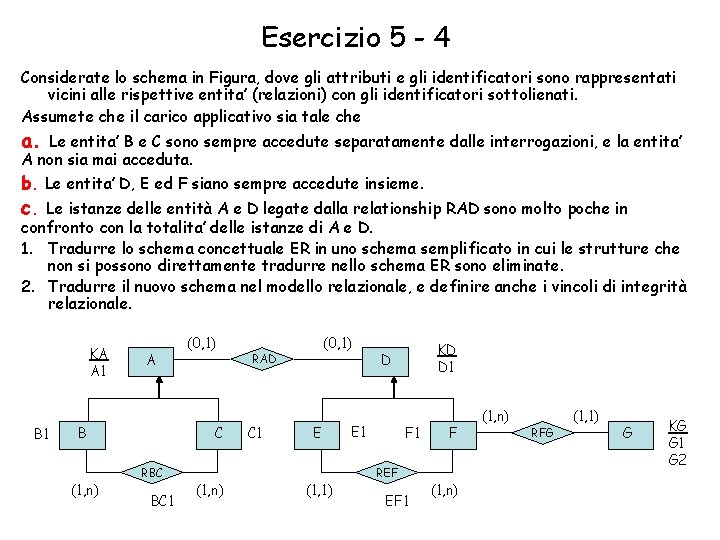 Esercizio 5 - 4

Considerate lo schema in Figura, dove gli attributi e gli identificatori sono rappresentati vicini alle rispettive entita' (relazioni) con gli identificatori sottolienati.

Assumete che il carico applicativo sia tale che

a. Le entita' B e C sono sempre accedute separatamente dalle interrogazioni, e la entita' A non sia mai acceduta.

b. Le entita' D, E ed F siano sempre accedute insieme.

c. Le istanze delle entità A e D legate dalla relationship RAD sono molto poche in confronto con la totalita' delle istanze di A e D.

1. Tradurre lo schema concettuale ER in uno schema semplificato in cui le strutture che non si possono direttamente tradurre nello schema ER sono eliminate.

2. Tradurre il nuovo schema nel modello relazionale, e definire anche i vincoli di integrità relazionale.

KA
A1
A
(0,1)
RAD
(0,1)
D
KD
D1
B1
B
C
C1
E
E1
F1
F
(1,n)
RFG
(1,1)
G
KG
G1
G2
RBC
(1,n)
BC1
(1,n)
REF
(1,1)
EF1
(1,n)